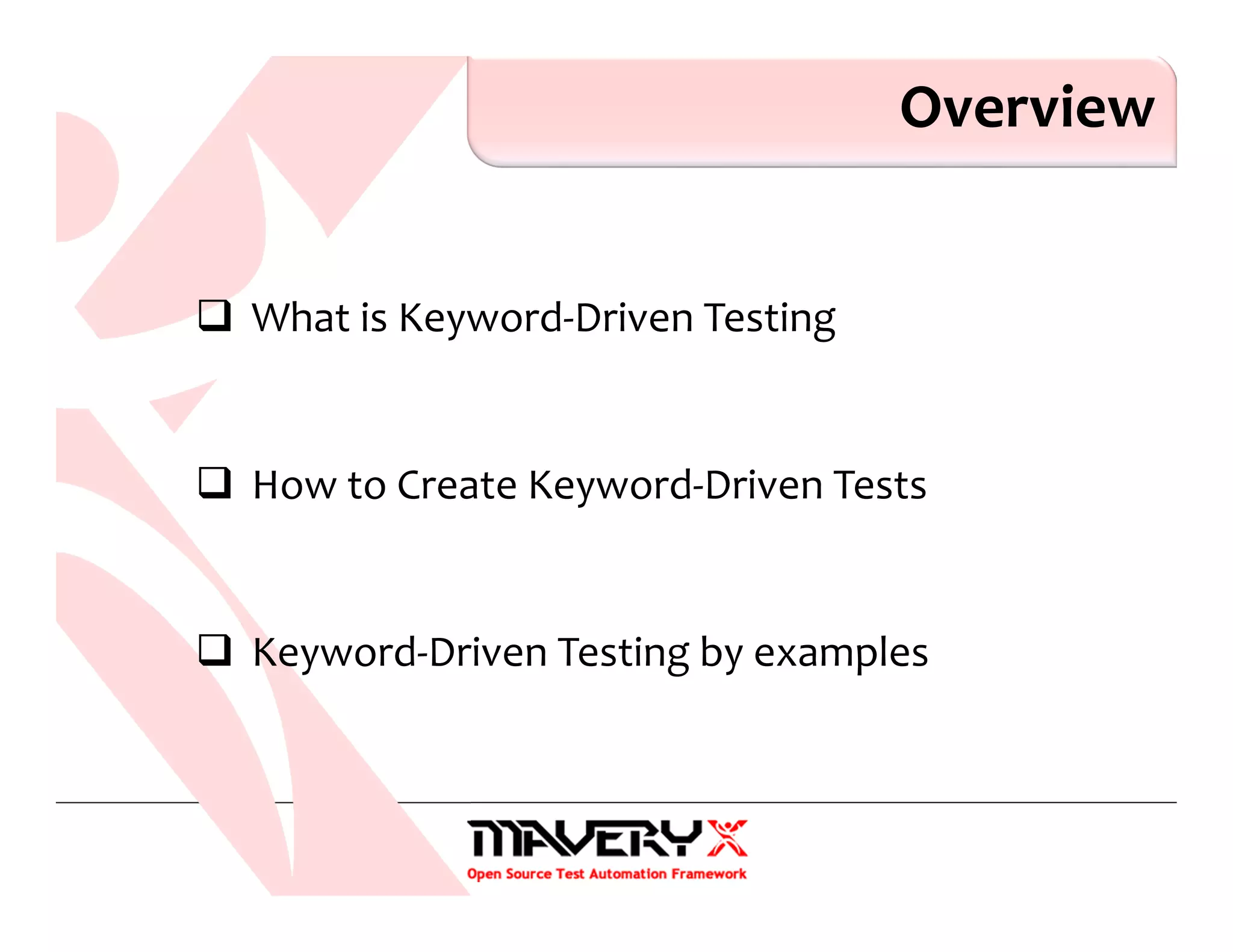 Overview

❑ What is Keyword-Driven Testing

❑ How to Create Keyword-Driven Tests

❑ Keyword-Driven Testing by examples

MAVERYX
Open Source Test Automation Framework